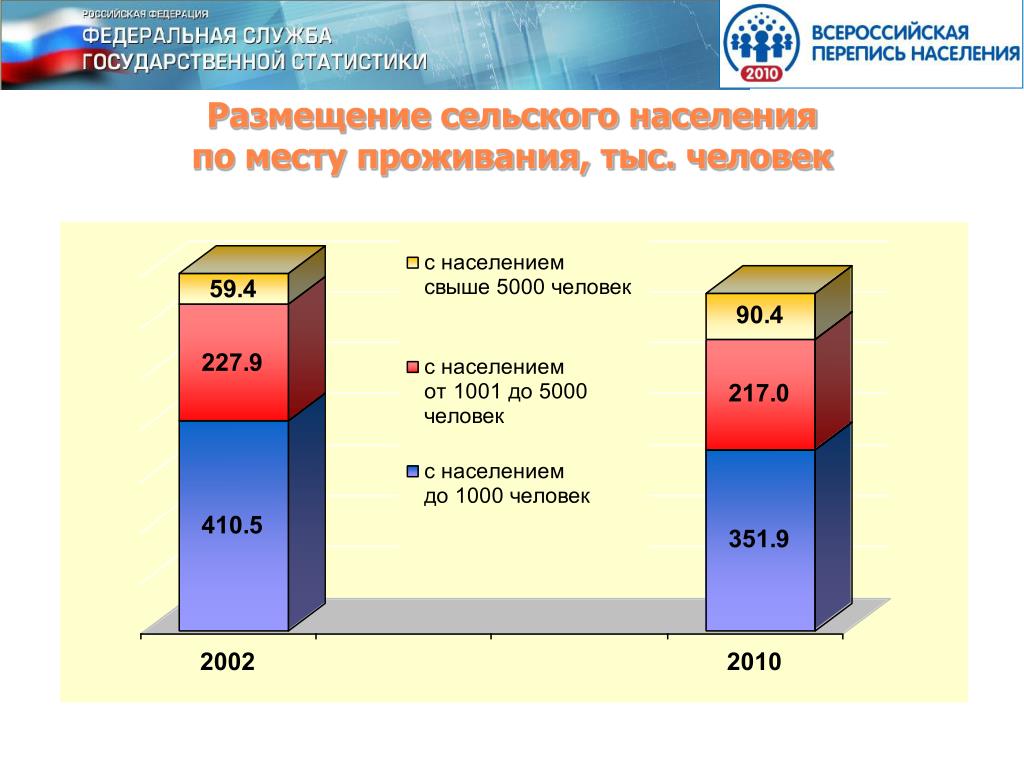 РОССИЙСКАЯ ФЕДЕРАЦИЯ
ФЕДЕРАЛЬНАЯ СЛУЖБА
ГОСУДАРСТВЕННОЙ СТАТИСТИКИ

2010
ВСЕРОССИЙСКАЯ
ПЕРЕПИСЬ НАСЕЛЕНИЯ

Размещение сельского населения по месту проживания, тыс. человек

59.4
227.9
410.5

с населением свыше 5000 человек

с населением от 1001 до 5000 человек

с населением до 1000 человек

90.4
217.0
351.9

2002
2010